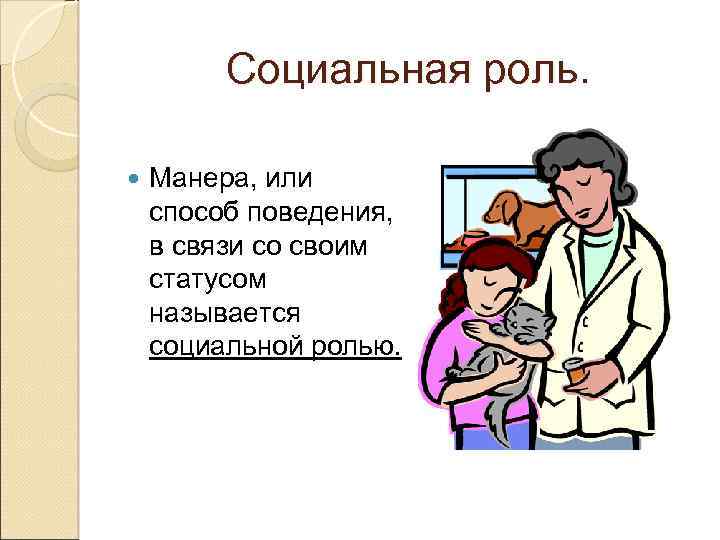 Социальная роль.

Манера, или способ поведения, в связи со своим статусом называется социальной ролью.